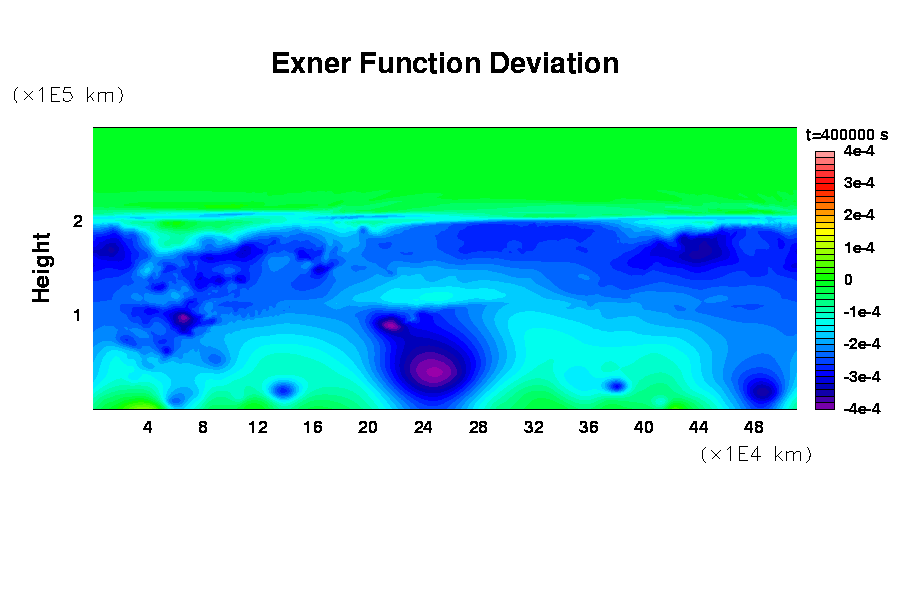 Exner Function Deviation

(×1E5 km)

Height

2

1

4 8 12 16 20 24 28 32 36 40 44 48

(×1E4 km)

t=400000 s

4e-4
3e-4
2e-4
1e-4
0
-1e-4
-2e-4
-3e-4
-4e-4